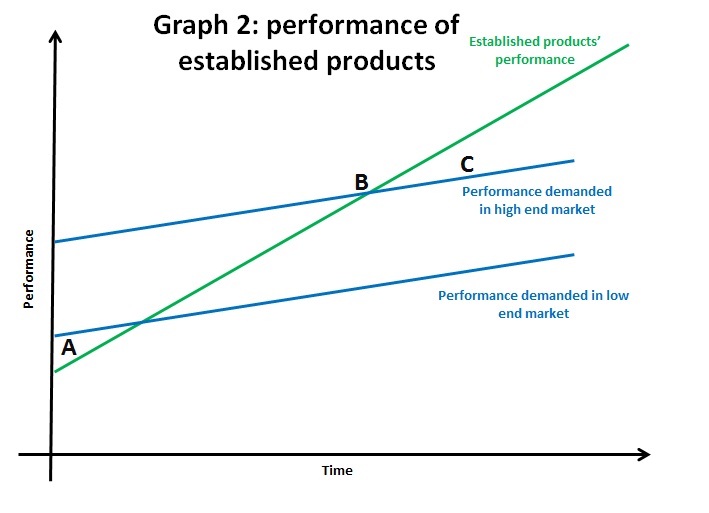 Graph 2: performance of established products

Established products' performance

C

B

Performance demanded in high end market

Performance

Performance demanded in low end market

A

Time